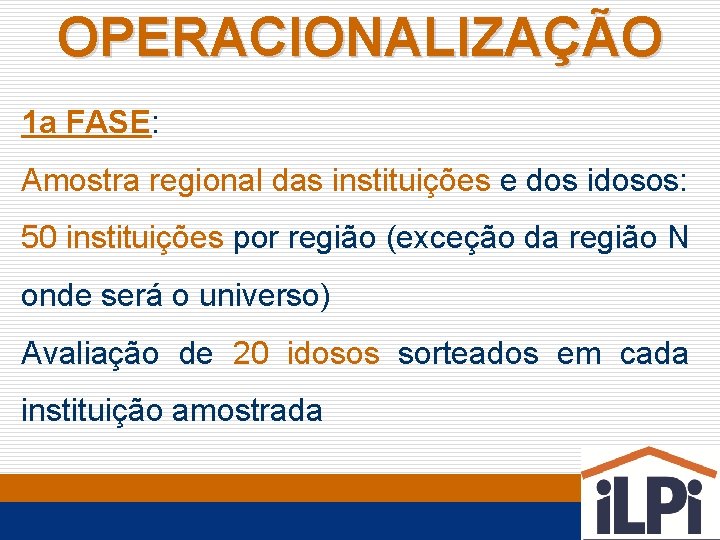 OPERACIONALIZAÇÃO

1a FASE:

Amostra regional das instituições e dos idosos:

50 instituições por região (exceção da região N onde será o universo)

Avaliação de 20 idosos sorteados em cada instituição amostrada

iLPi